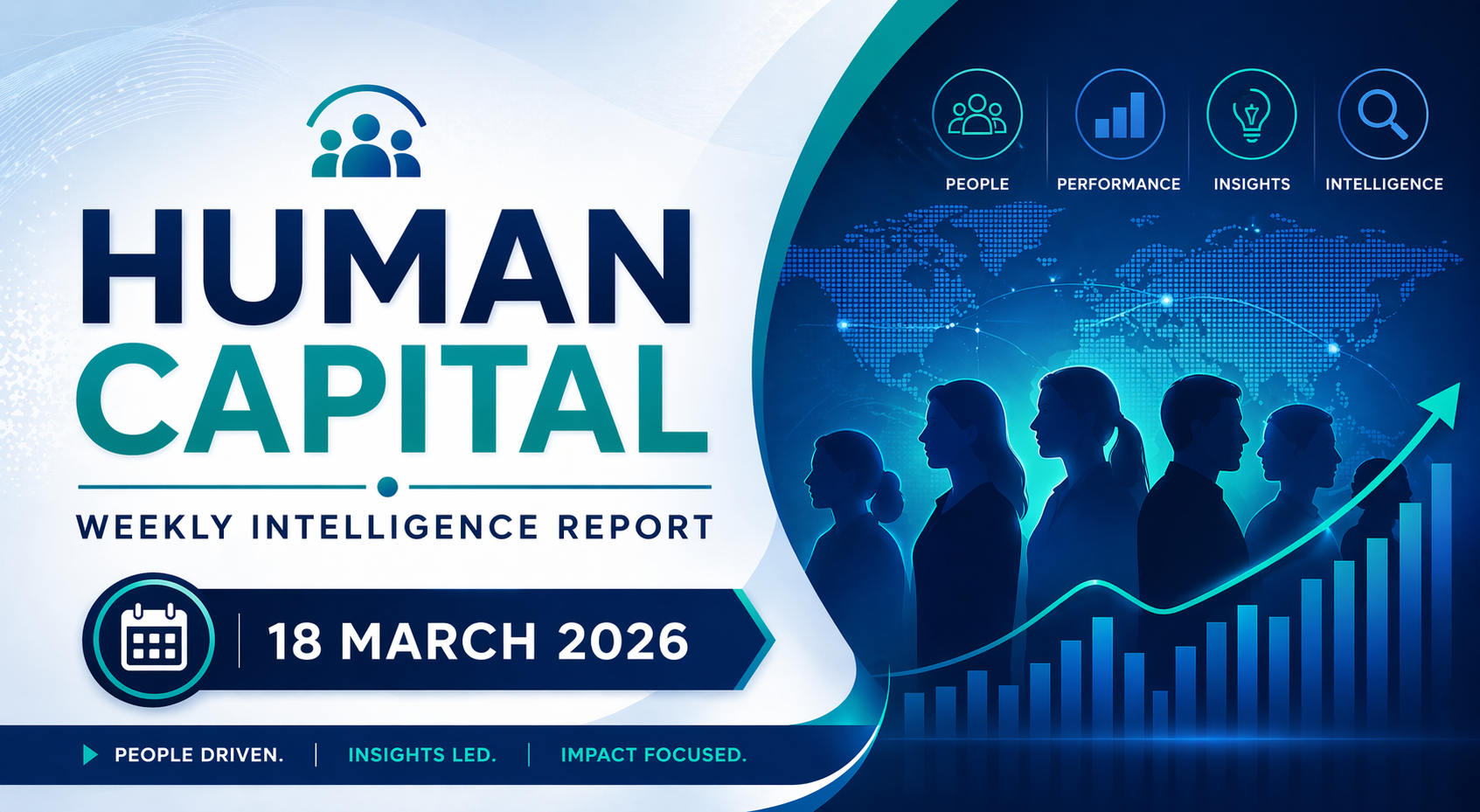 HUMAN CAPITAL

WEEKLY INTELLIGENCE REPORT

18 MARCH 2026

PEOPLE DRIVEN. | INSIGHTS LED. | IMPACT FOCUSED.

PEOPLE

PERFORMANCE

INSIGHTS

INTELLIGENCE